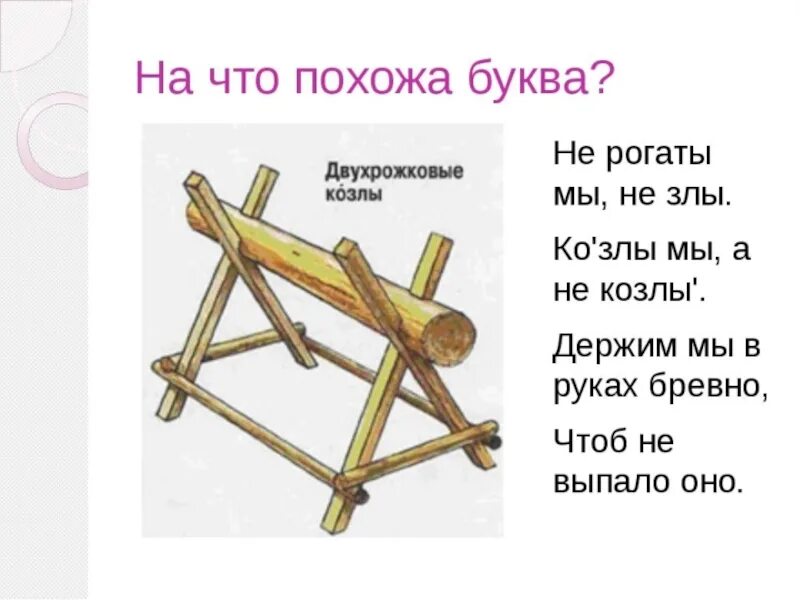 На что похожа буква?

Двухрожковые ко́злы

Не рогаты мы, не злы.

Ко'злы мы, а не козлы'.

Держим мы в руках бревно,

Чтоб не выпало оно.